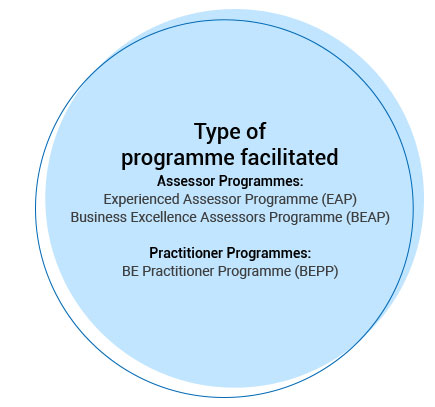 Type of programme facilitated

Assessor Programmes:
Experienced Assessor Programme (EAP)
Business Excellence Assessors Programme (BEAP)

Practitioner Programmes:
BE Practitioner Programme (BEPP)